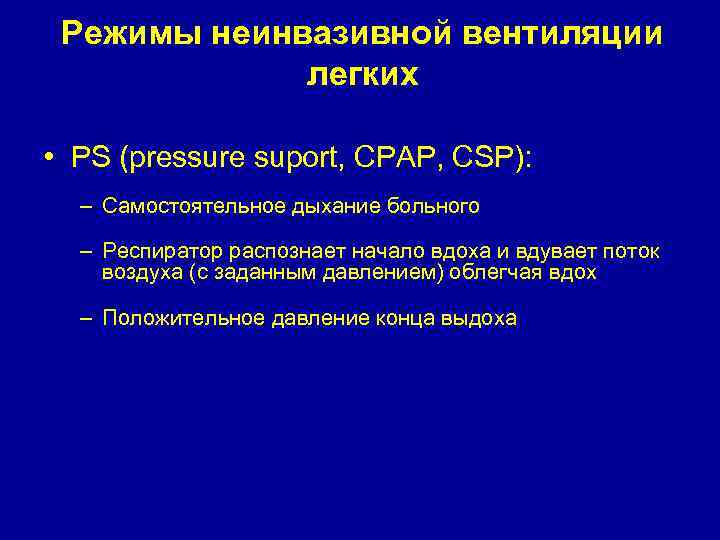 Режимы неинвазивной вентиляции легких

• PS (pressure suport, CPAP, CSP):

– Самостоятельное дыхание больного

– Респиратор распознает начало вдоха и вдувает поток воздуха (с заданным давлением) облегчая вдох

– Положительное давление конца выдоха